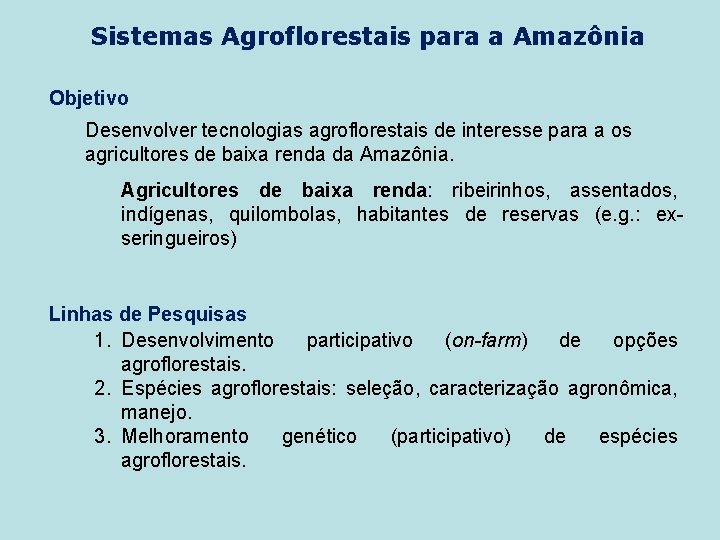 Sistemas Agroflorestais para a Amazônia

Objetivo

Desenvolver tecnologias agroflorestais de interesse para a os agricultores de baixa renda da Amazônia.

Agricultores de baixa renda: ribeirinhos, assentados, indígenas, quilombolas, habitantes de reservas (e.g.: ex-seringueiros)

Linhas de Pesquisas

1. Desenvolvimento participativo (on-farm) de opções agroflorestais.
2. Espécies agroflorestais: seleção, caracterização agronômica, manejo.
3. Melhoramento genético (participativo) de espécies agroflorestais.